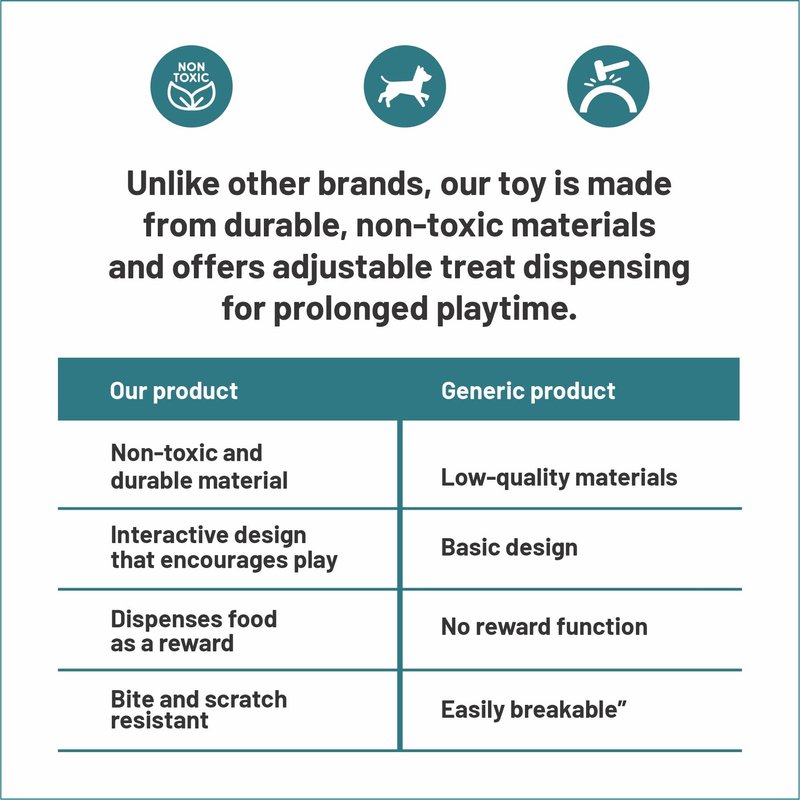 NON TOXIC

Unlike other brands, our toy is made from durable, non-toxic materials and offers adjustable treat dispensing for prolonged playtime.

| Our product | Generic product |
|---|---|
| Non-toxic and durable material | Low-quality materials |
| Interactive design that encourages play | Basic design |
| Dispenses food as a reward | No reward function |
| Bite and scratch resistant | Easily breakable” |